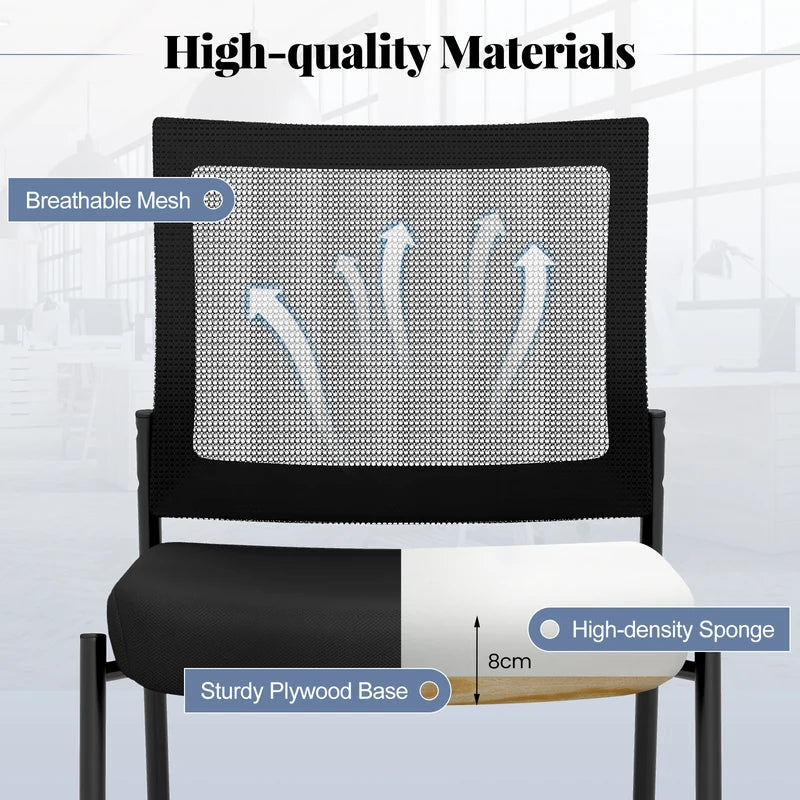 High-quality Materials

Breathable Mesh

High-density Sponge

8cm

Sturdy Plywood Base